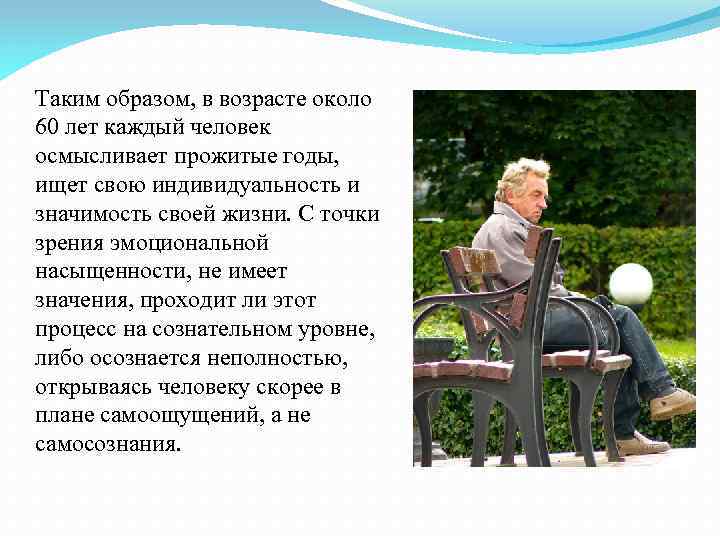 Таким образом, в возрасте около 60 лет каждый человек осмысливает прожитые годы, ищет свою индивидуальность и значимость своей жизни. С точки зрения эмоциональной насыщенности, не имеет значения, проходит ли этот процесс на сознательном уровне, либо осознается неполностью, открываясь человеку скорее в плане самоощущений, а не самосознания.